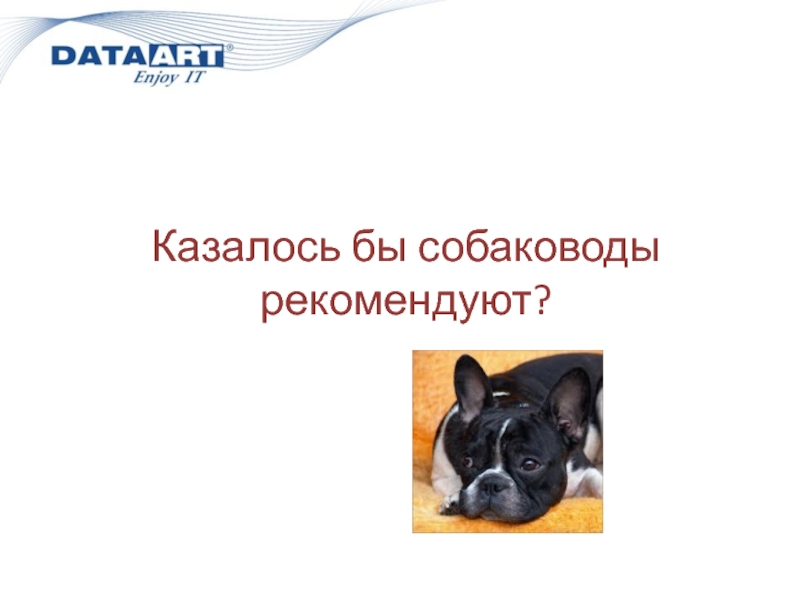 DATAART®
Enjoy IT

Казалось бы собаководы рекомендуют?